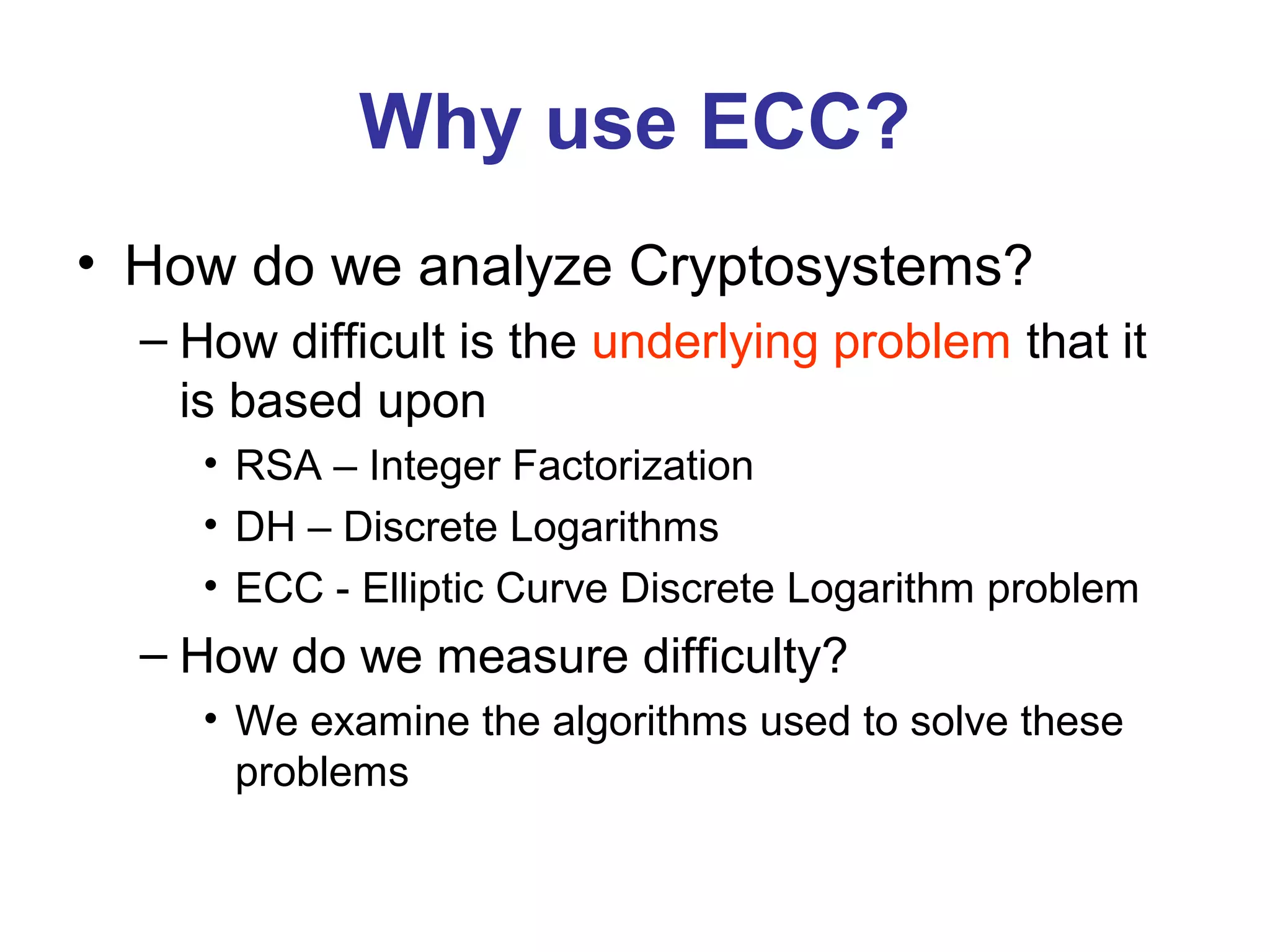 Why use ECC?

• How do we analyze Cryptosystems?

– How difficult is the underlying problem that it is based upon

• RSA – Integer Factorization

• DH – Discrete Logarithms

• ECC - Elliptic Curve Discrete Logarithm problem

– How do we measure difficulty?

• We examine the algorithms used to solve these problems